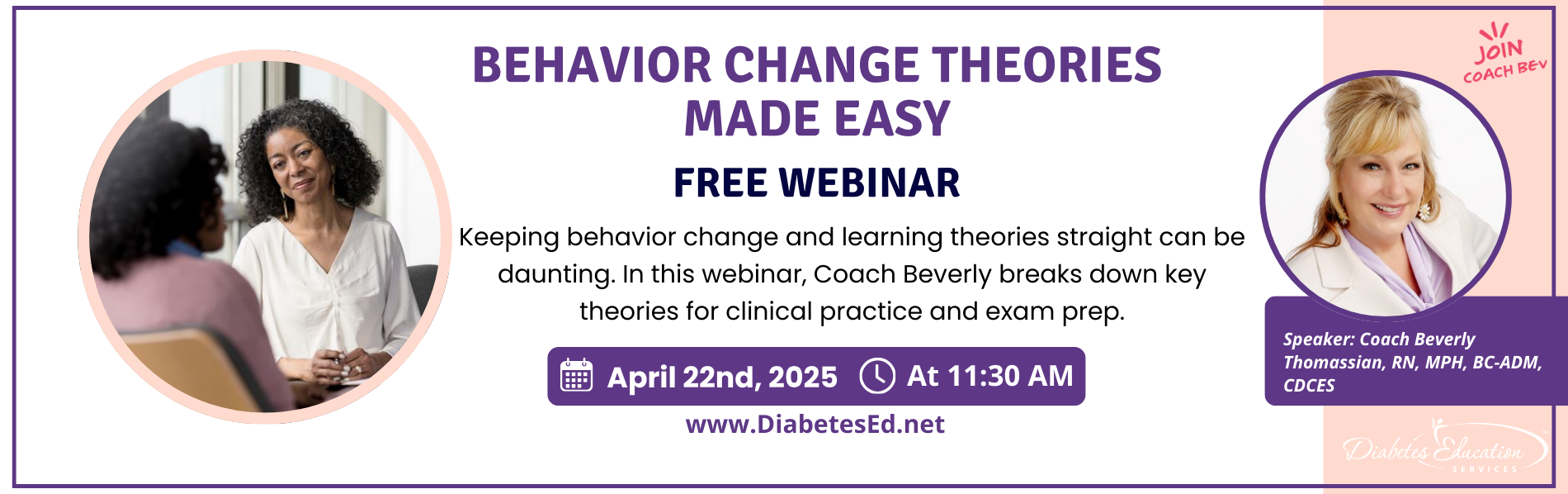 BEHAVIOR CHANGE THEORIES MADE EASY

FREE WEBINAR

Keeping behavior change and learning theories straight can be daunting. In this webinar, Coach Beverly breaks down key theories for clinical practice and exam prep.

April 22nd, 2025 At 11:30 AM

www.DiabetesEd.net

JOIN COACH BEV

Speaker: Coach Beverly Thomassian, RN, MPH, BC-ADM, CDCES

Diabetes Education SERVICES